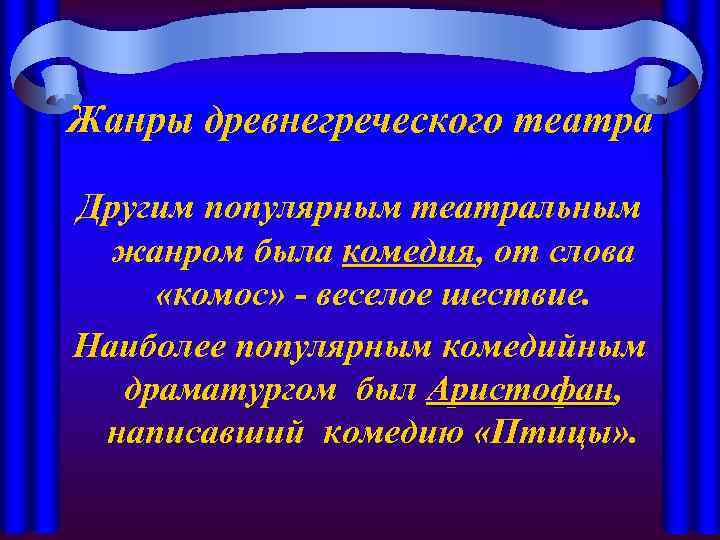 Жанры древнегреческого театра

Другим популярным театральным жанром была комедия, от слова «комос» - веселое шествие.

Наиболее популярным комедийным драматургом был Аристофан, написавший комедию «Птицы».